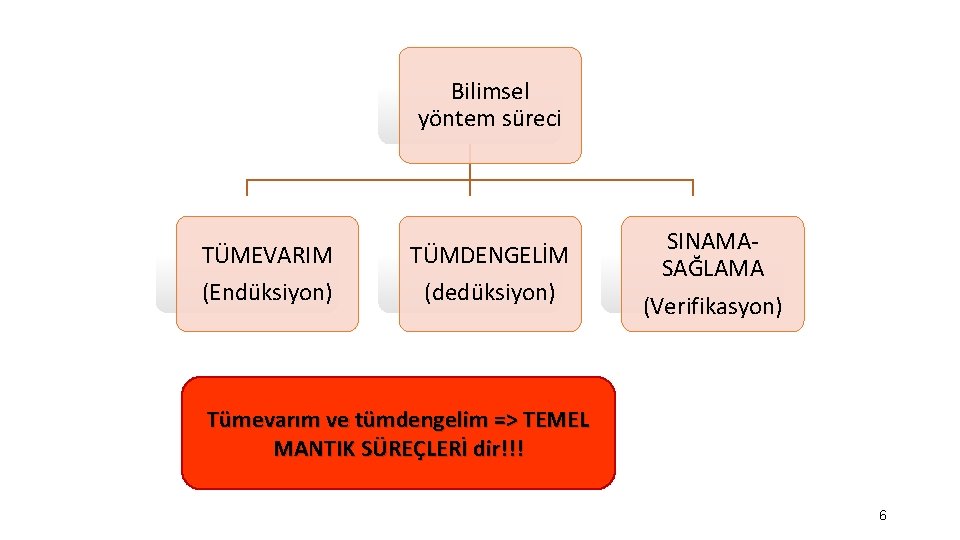 Bilimsel yöntem süreci

TÜMEVARIM (Endüksiyon)

TÜMDENGELİM (dedüksiyon)

SINAMA-SAĞLAMA (Verifikasyon)

Tümevarım ve tümdengelim => TEMEL MANTIK SÜREÇLERİ dir!!!

6